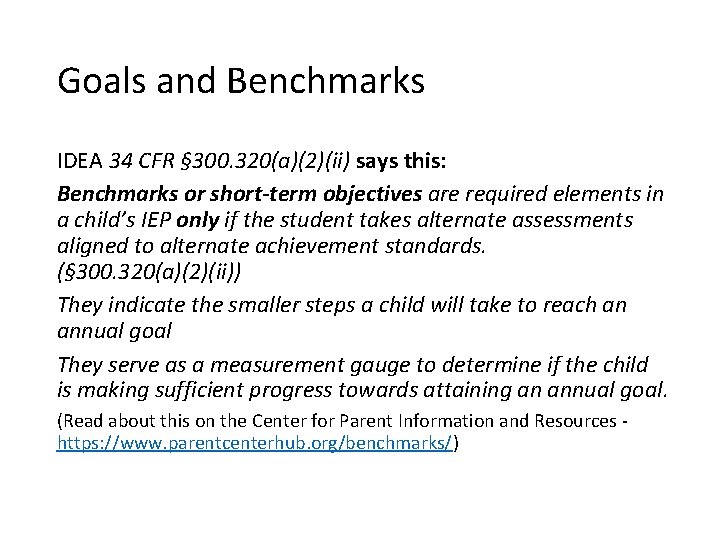 Goals and Benchmarks

IDEA 34 CFR §300.320(a)(2)(ii) says this:

Benchmarks or short-term objectives are required elements in a child's IEP only if the student takes alternate assessments aligned to alternate achievement standards. (§300.320(a)(2)(ii))

They indicate the smaller steps a child will take to reach an annual goal

They serve as a measurement gauge to determine if the child is making sufficient progress towards attaining an annual goal.

(Read about this on the Center for Parent Information and Resources - https://www.parentcenterhub.org/benchmarks/)